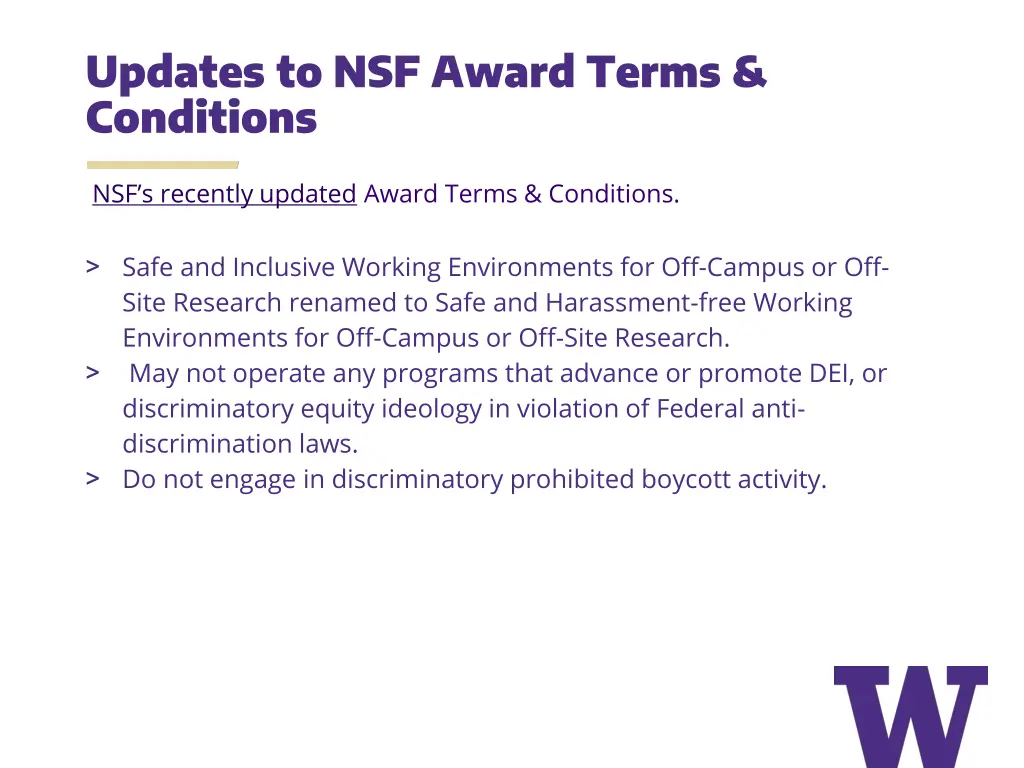 Updates to NSF Award Terms & Conditions

NSF's recently updated Award Terms & Conditions.

> Safe and Inclusive Working Environments for Off-Campus or Off-Site Research renamed to Safe and Harassment-free Working Environments for Off-Campus or Off-Site Research.
> May not operate any programs that advance or promote DEI, or discriminatory equity ideology in violation of Federal anti-discrimination laws.
> Do not engage in discriminatory prohibited boycott activity.

W